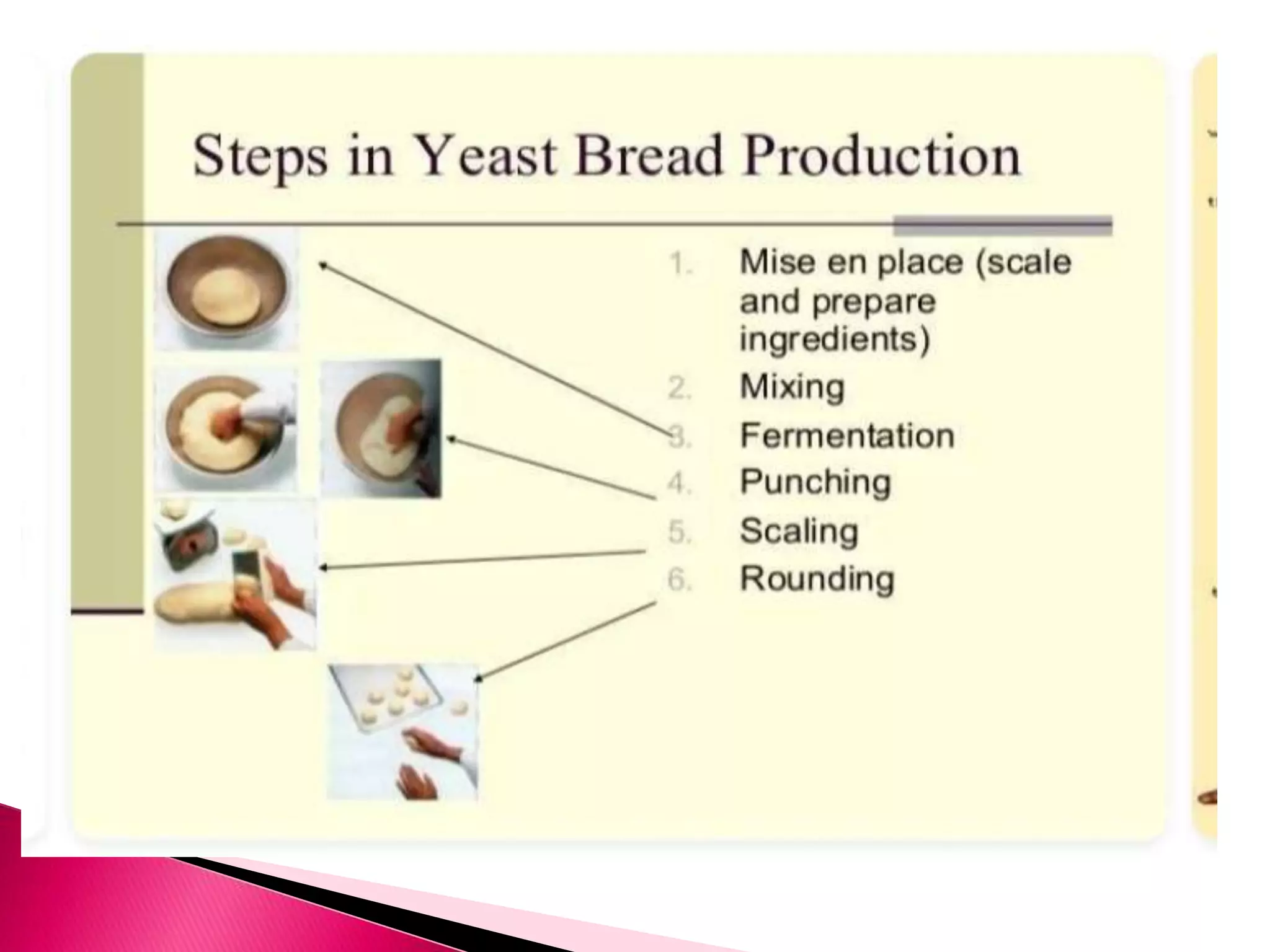 Steps in Yeast Bread Production

1. Mise en place (scale and prepare ingredients)
2. Mixing
3. Fermentation
4. Punching
5. Scaling
6. Rounding